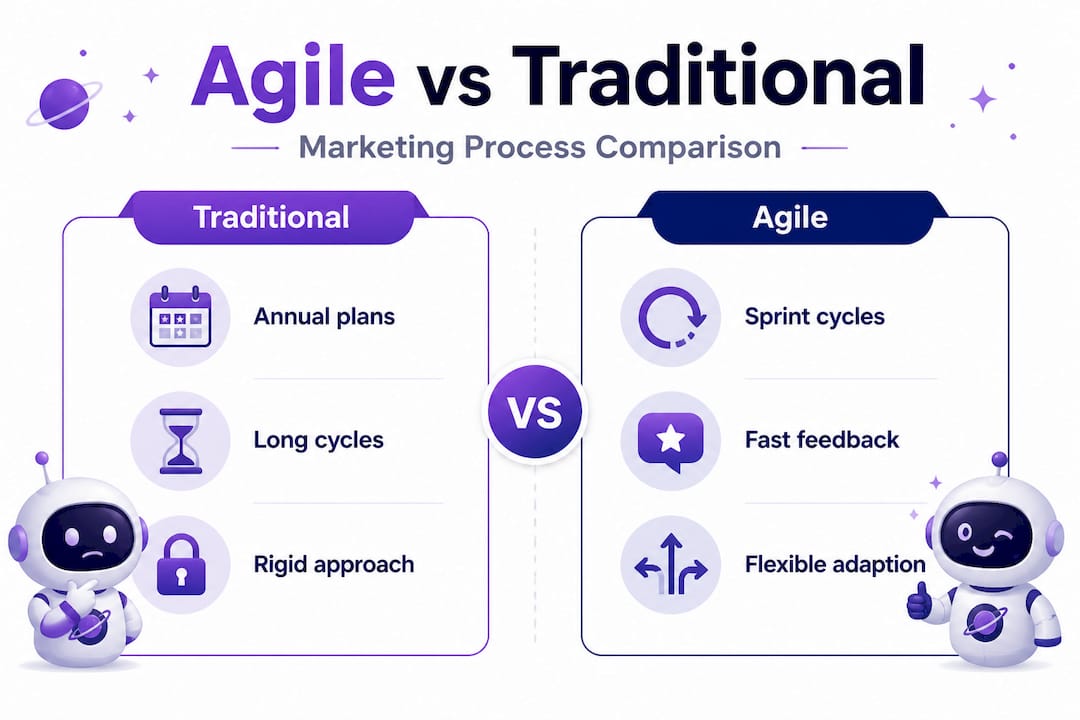 Agile vs Traditional

Marketing Process Comparison

Traditional

Annual plans

Long cycles

Rigid approach

VS

Agile

Sprint cycles

Fast feedback

Flexible adaption